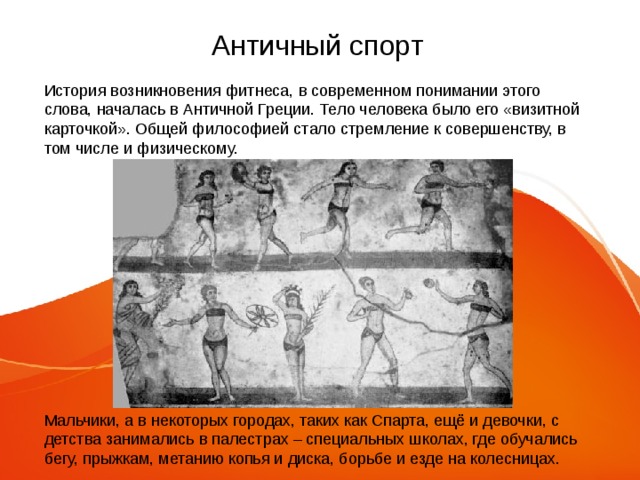 Античный спорт

История возникновения фитнеса, в современном понимании этого слова, началась в Античной Греции. Тело человека было его «визитной карточкой». Общей философией стало стремление к совершенству, в том числе и физическому.

Мальчики, а в некоторых городах, таких как Спарта, ещё и девочки, с детства занимались в палестрах – специальных школах, где обучались бегу, прыжкам, метанию копья и диска, борьбе и езде на колесницах.